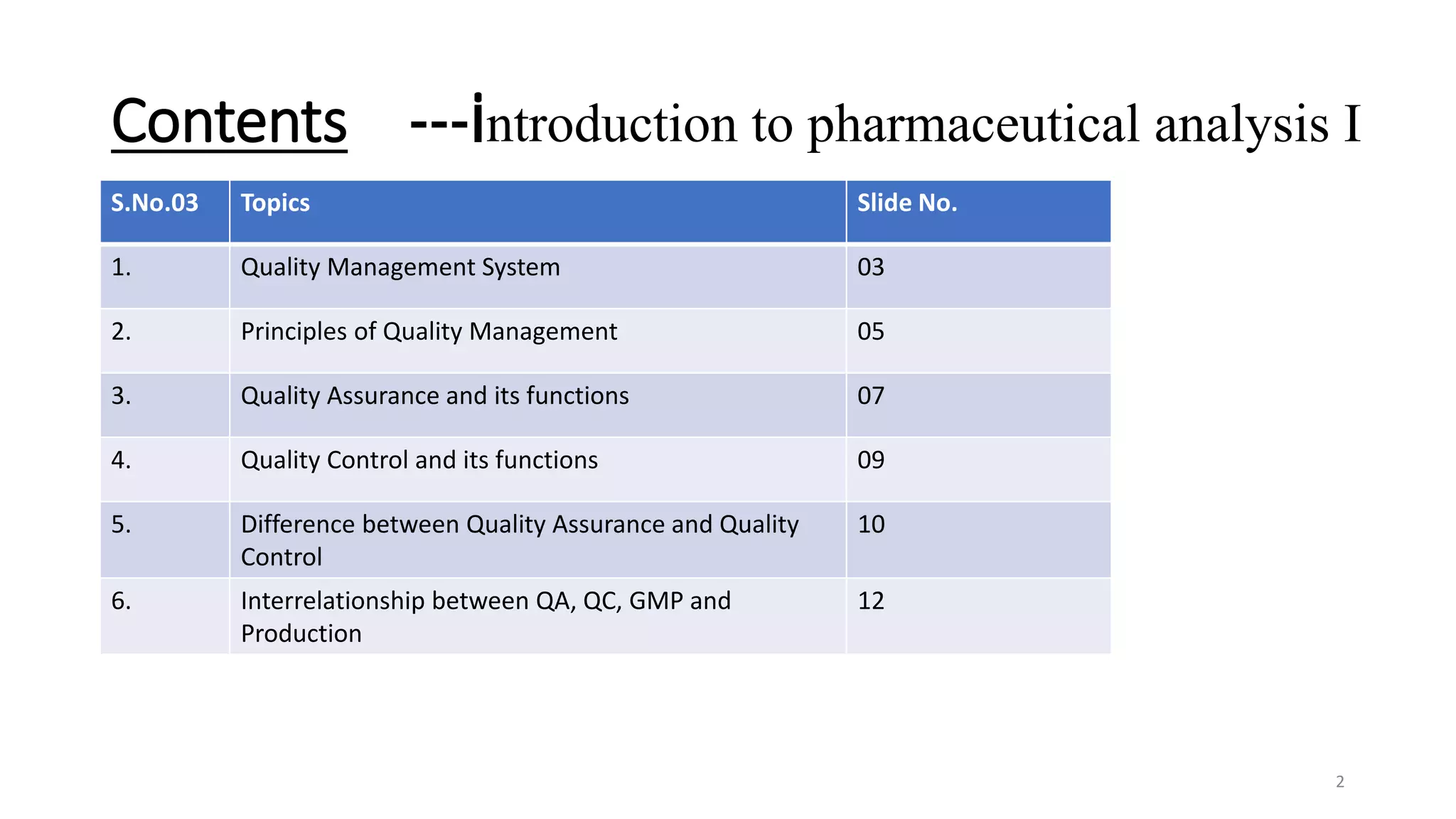 Contents ---İntroduction to pharmaceutical analysis I

| S.No.03 | Topics | Slide No. |
|---|---|---|
| 1. | Quality Management System | 03 |
| 2. | Principles of Quality Management | 05 |
| 3. | Quality Assurance and its functions | 07 |
| 4. | Quality Control and its functions | 09 |
| 5. | Difference between Quality Assurance and Quality Control | 10 |
| 6. | Interrelationship between QA, QC, GMP and Production | 12 |

2